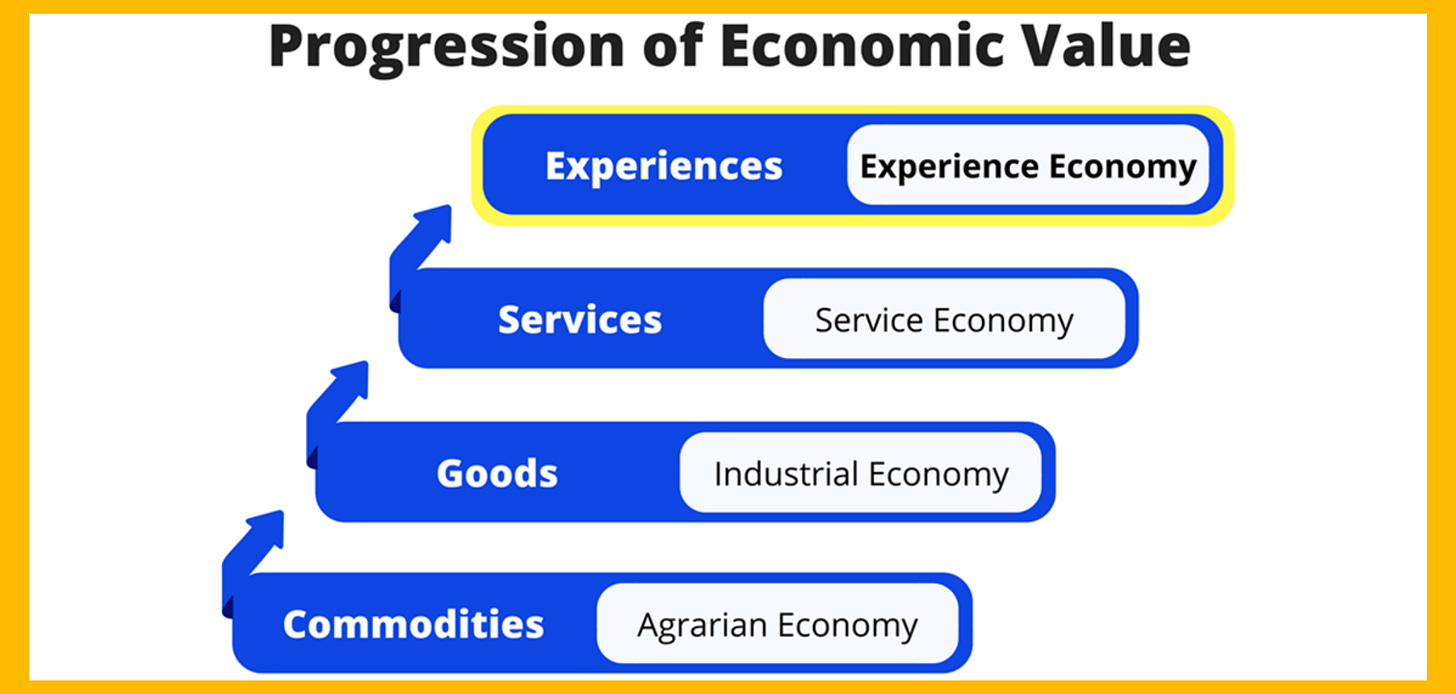 Progression of Economic Value

Experiences Experience Economy

Services Service Economy

Goods Industrial Economy

Commodities Agrarian Economy